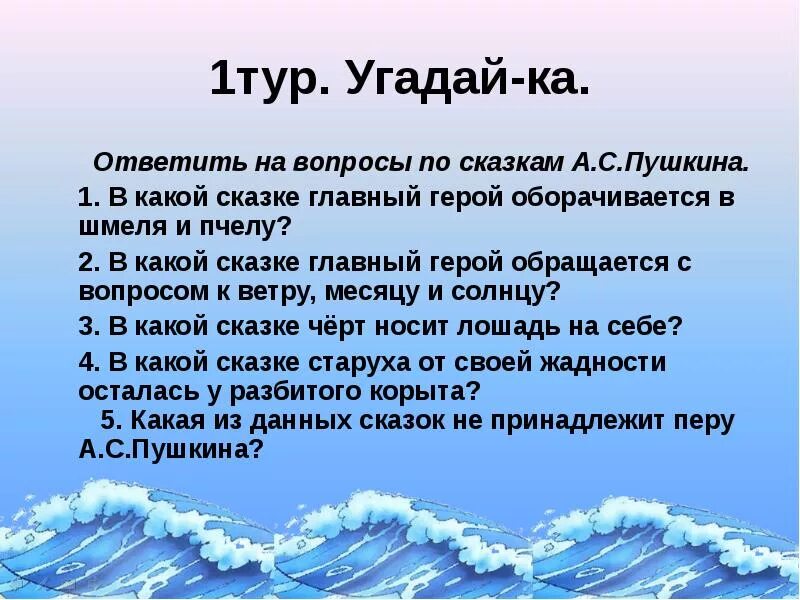 1тур. Угадай-ка.

Ответить на вопросы по сказкам А.С.Пушкина.

1. В какой сказке главный герой оборачивается в шмеля и пчелу?

2. В какой сказке главный герой обращается с вопросом к ветру, месяцу и солнцу?

3. В какой сказке чёрт носит лошадь на себе?

4. В какой сказке старуха от своей жадности осталась у разбитого корыта?

5. Какая из данных сказок не принадлежит перу А.С.Пушкина?